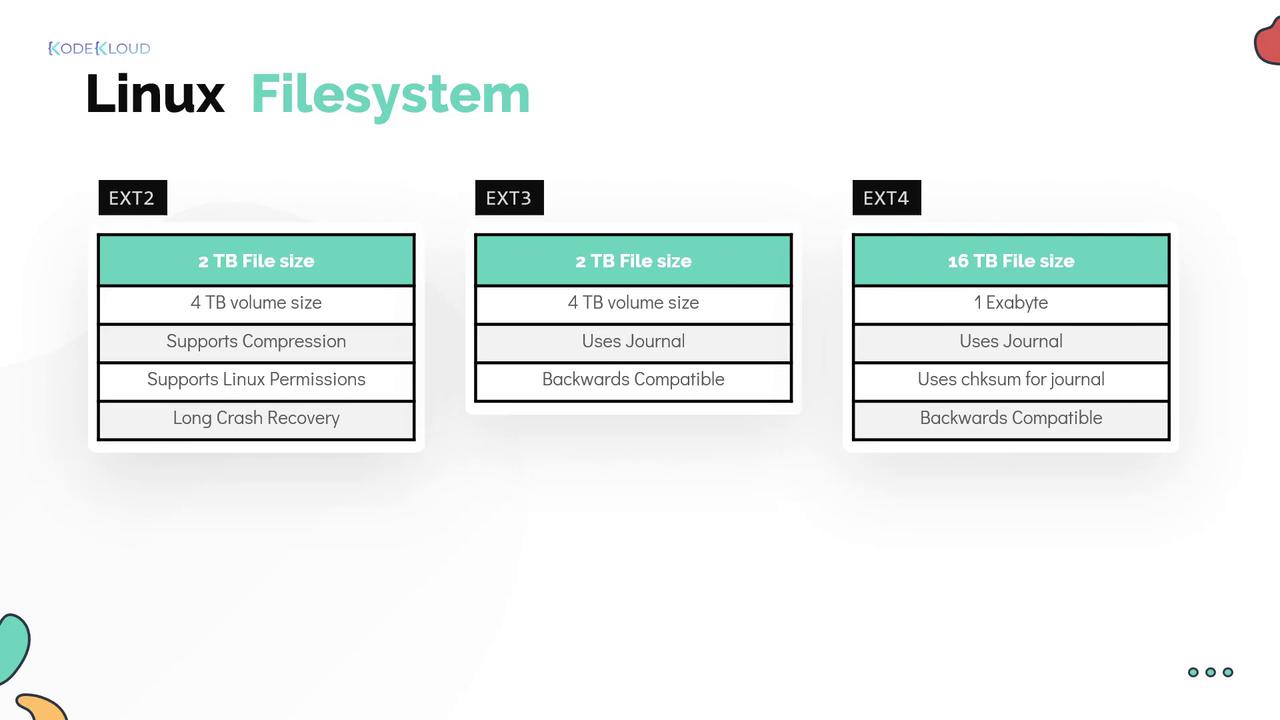 KODEKLOUD

Linux Filesystem

EXT2

| 2 TB File size |
|---|
| 4 TB volume size |
| Supports Compression |
| Supports Linux Permissions |
| Long Crash Recovery |

EXT3

| 2 TB File size |
|---|
| 4 TB volume size |
| Uses Journal |
| Backwards Compatible |

EXT4

| 16 TB File size |
|---|
| 1 Exabyte |
| Uses Journal |
| Uses chksum for journal |
| Backwards Compatible |